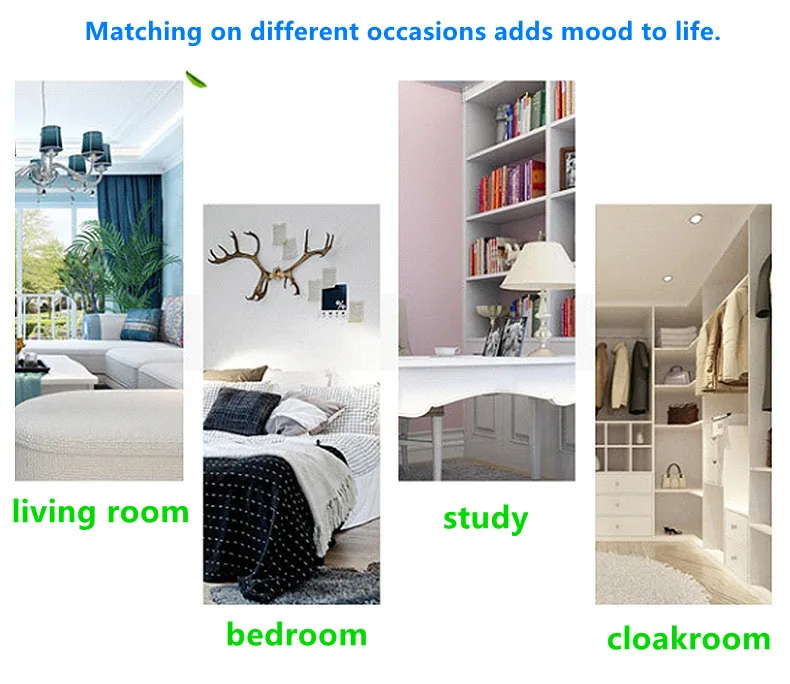 Matching on different occasions adds mood to life.

living room

bedroom

study

cloakroom